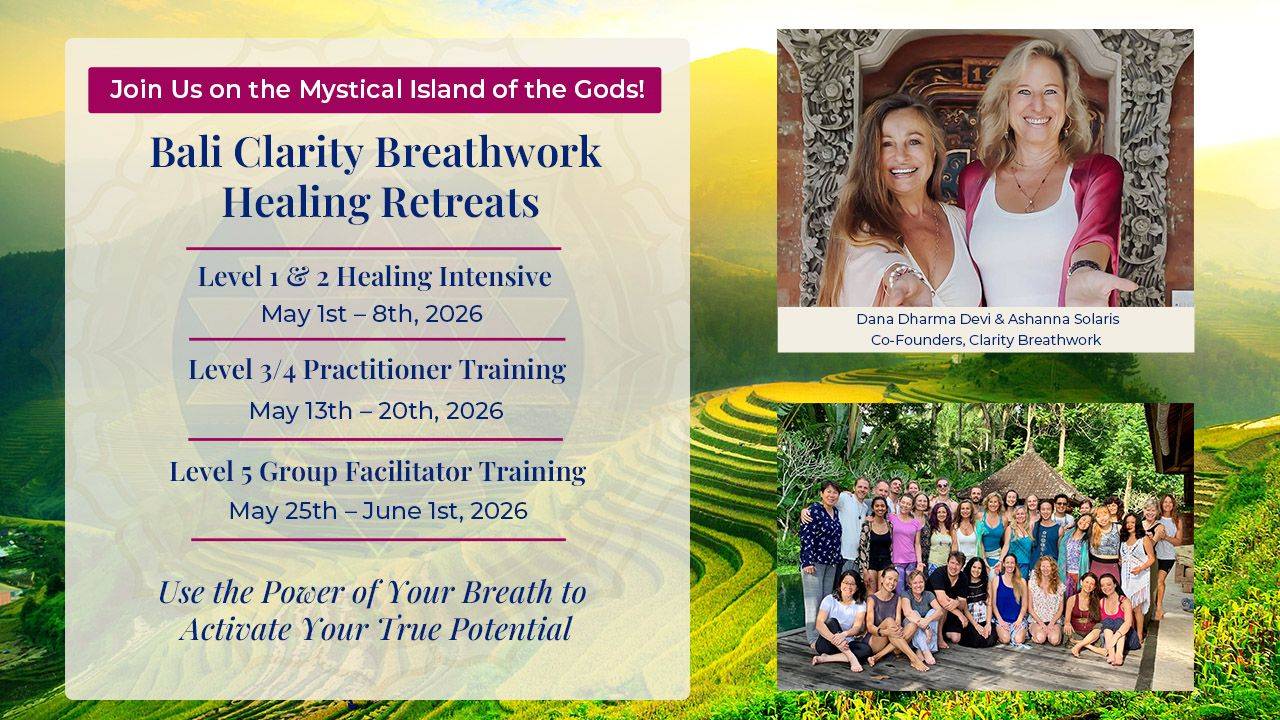 Join Us on the Mystical Island of the Gods!

Bali Clarity Breathwork Healing Retreats

Level 1 & 2 Healing Intensive
May 1st – 8th, 2026

Level 3/4 Practitioner Training
May 13th – 20th, 2026

Level 5 Group Facilitator Training
May 25th – June 1st, 2026

Use the Power of Your Breath to Activate Your True Potential

Dana Dharma Devi & Ashanna Solaris
Co-Founders, Clarity Breathwork